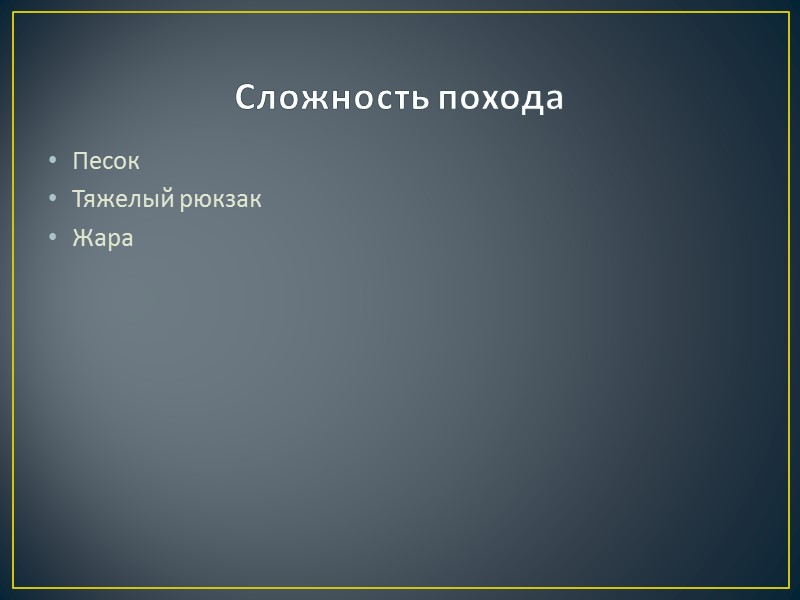 Сложность похода

• Песок
• Тяжелый рюкзак
• Жара